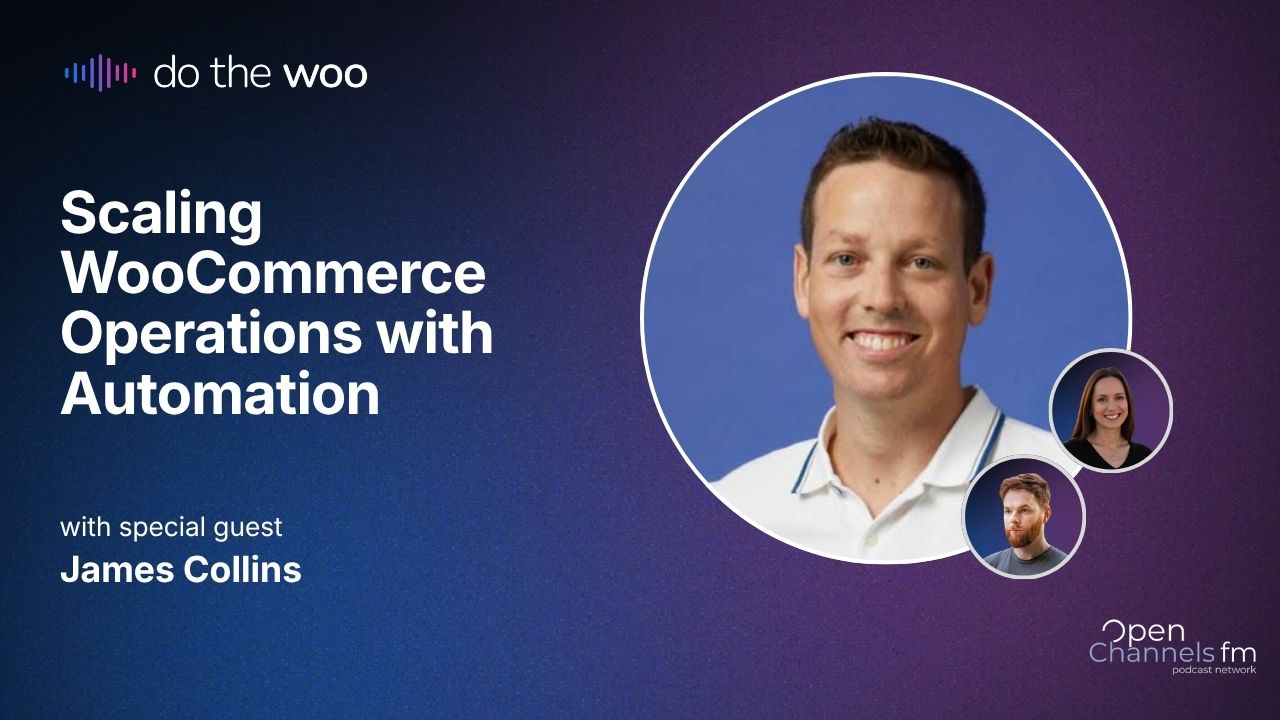 do the woo

Scaling WooCommerce Operations with Automation

with special guest
James Collins

Open Channels fm
podcast network